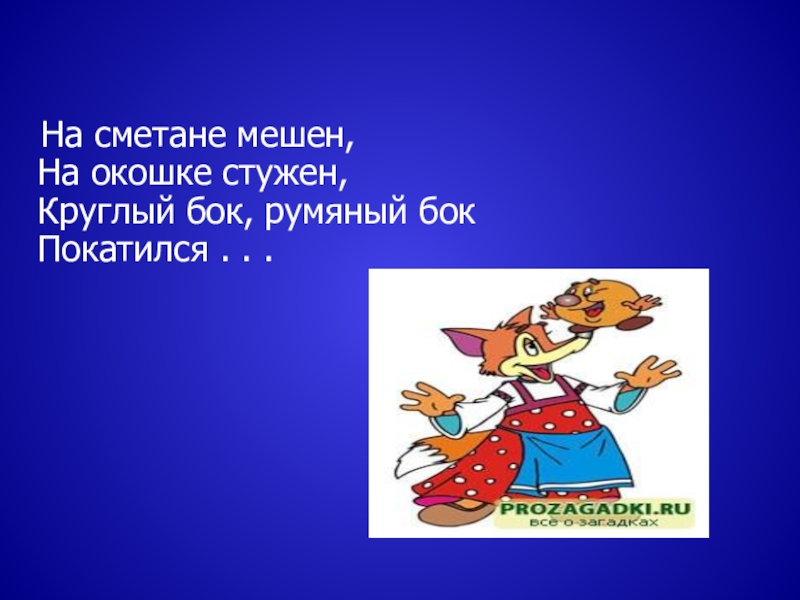 На сметане мешен,
На окошке стужен,
Круглый бок, румяный бок
Покатился . . .

PROZAGADKI.RU
все-о-загадках